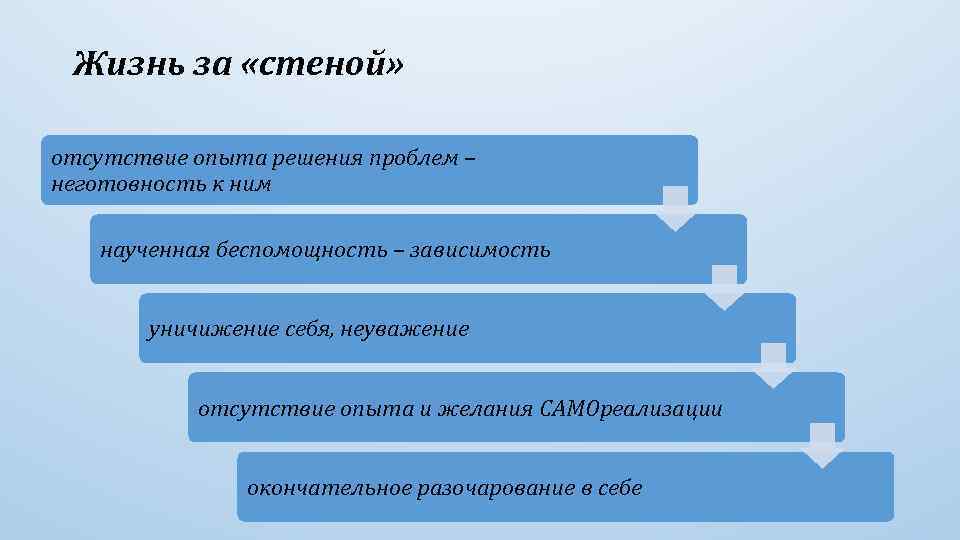 Жизнь за «стеной»

отсутствие опыта решения проблем – неготовность к ним

наученная беспомощность – зависимость

уничижение себя, неуважение

отсутствие опыта и желания САМОреализации

окончательное разочарование в себе